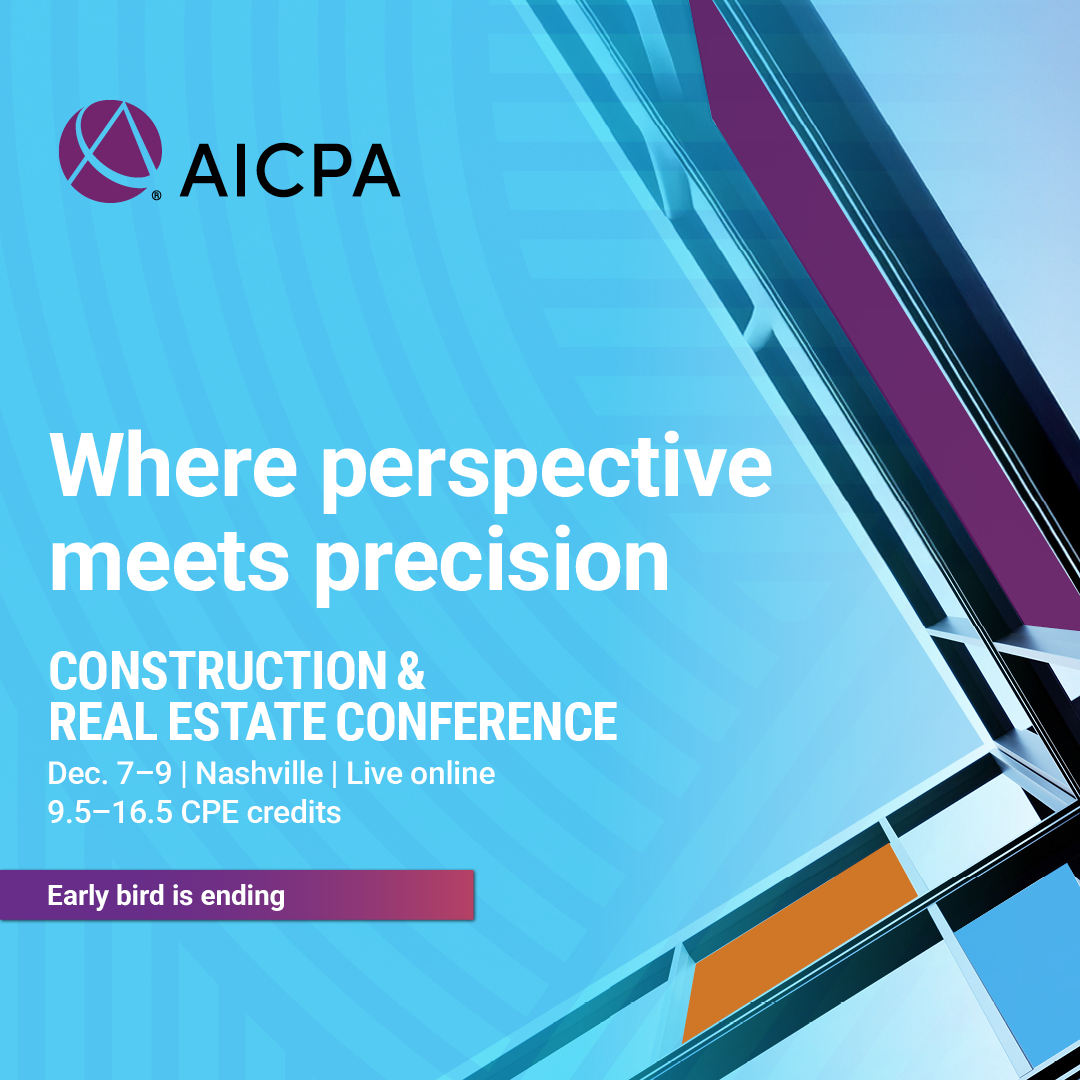 ® AICPA

Where perspective meets precision

CONSTRUCTION & REAL ESTATE CONFERENCE

Dec. 7–9 | Nashville | Live online
9.5–16.5 CPE credits

Early bird is ending